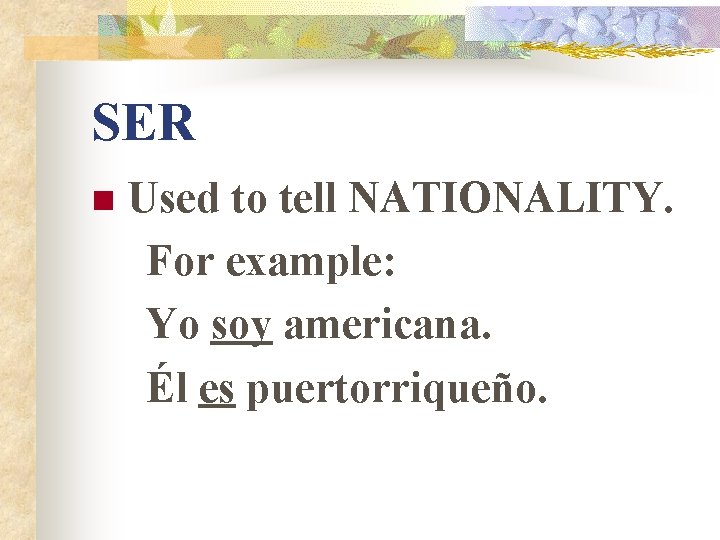 SER

Used to tell NATIONALITY.
For example:
Yo soy americana.
Él es puertorriqueño.